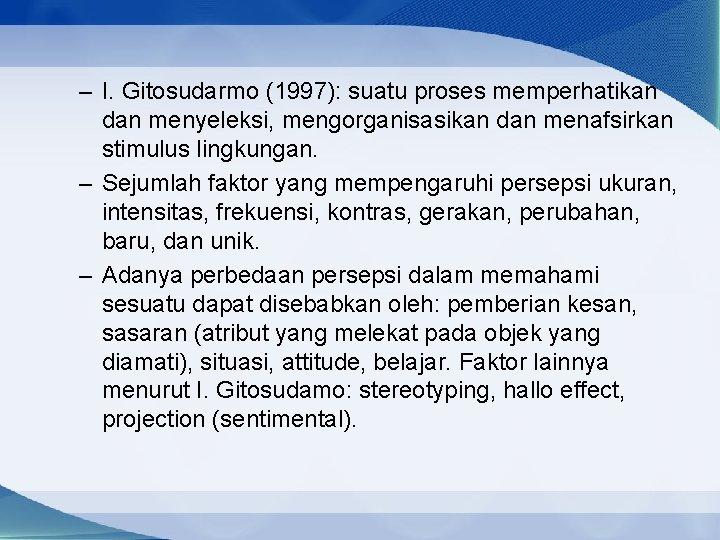 – I. Gitosudarmo (1997): suatu proses memperhatikan dan menyeleksi, mengorganisasikan dan menafsirkan stimulus lingkungan.

– Sejumlah faktor yang mempengaruhi persepsi ukuran, intensitas, frekuensi, kontras, gerakan, perubahan, baru, dan unik.

– Adanya perbedaan persepsi dalam memahami sesuatu dapat disebabkan oleh: pemberian kesan, sasaran (atribut yang melekat pada objek yang diamati), situasi, attitude, belajar. Faktor lainnya menurut I. Gitosudamo: stereotyping, hallo effect, projection (sentimental).